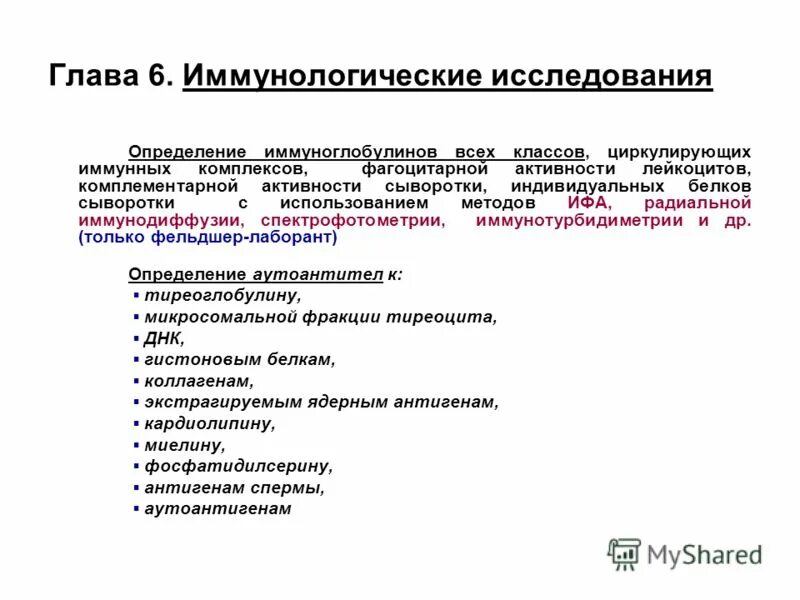 Глава 6. Иммунологические исследования

Определение иммуноглобулинов всех классов, циркулирующих иммунных комплексов, фагоцитарной активности лейкоцитов, комплементарной активности сыворотки, индивидуальных белков сыворотки с использованием методов ИФА, радиальной иммунодиффузии, спектрофотометрии, иммунотурбидиметрии и др. (только фельдшер-лаборант)

Определение аутоантител к:
▪ тиреоглобулину,
▪ микросомальной фракции тиреоцита,
▪ ДНК,
▪ гистоновым белкам,
▪ коллагенам,
▪ экстрагируемым ядерным антигенам,
▪ кардиолипину,
▪ миелину,
▪ фосфатидилсерину,
▪ антигенам спермы,
▪ аутоантигенам

MyShared